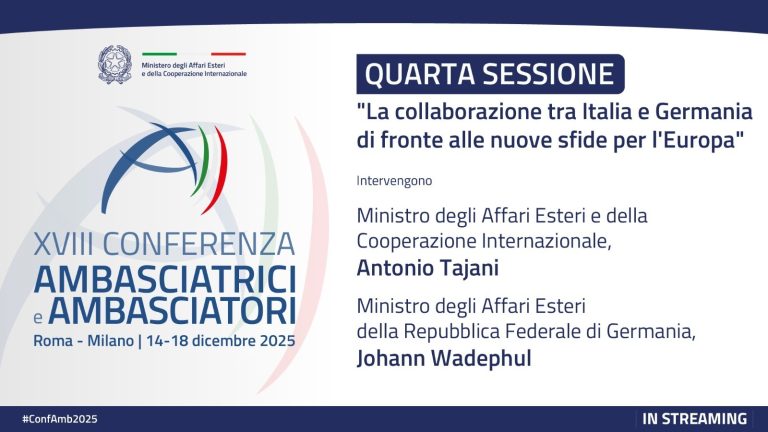 Ministero degli Affari Esteri
e della Cooperazione Internazionale

XVIII CONFERENZA
AMBASCIATRICI
e AMBASCIATORI
Roma - Milano | 14-18 dicembre 2025

QUARTA SESSIONE

"La collaborazione tra Italia e Germania di fronte alle nuove sfide per l'Europa"

Intervengono

Ministro degli Affari Esteri e della Cooperazione Internazionale,
**Antonio Tajani**

Ministro degli Affari Esteri
della Repubblica Federale di Germania,
**Johann Wadephul**

#ConfAmb2025

IN STREAMING